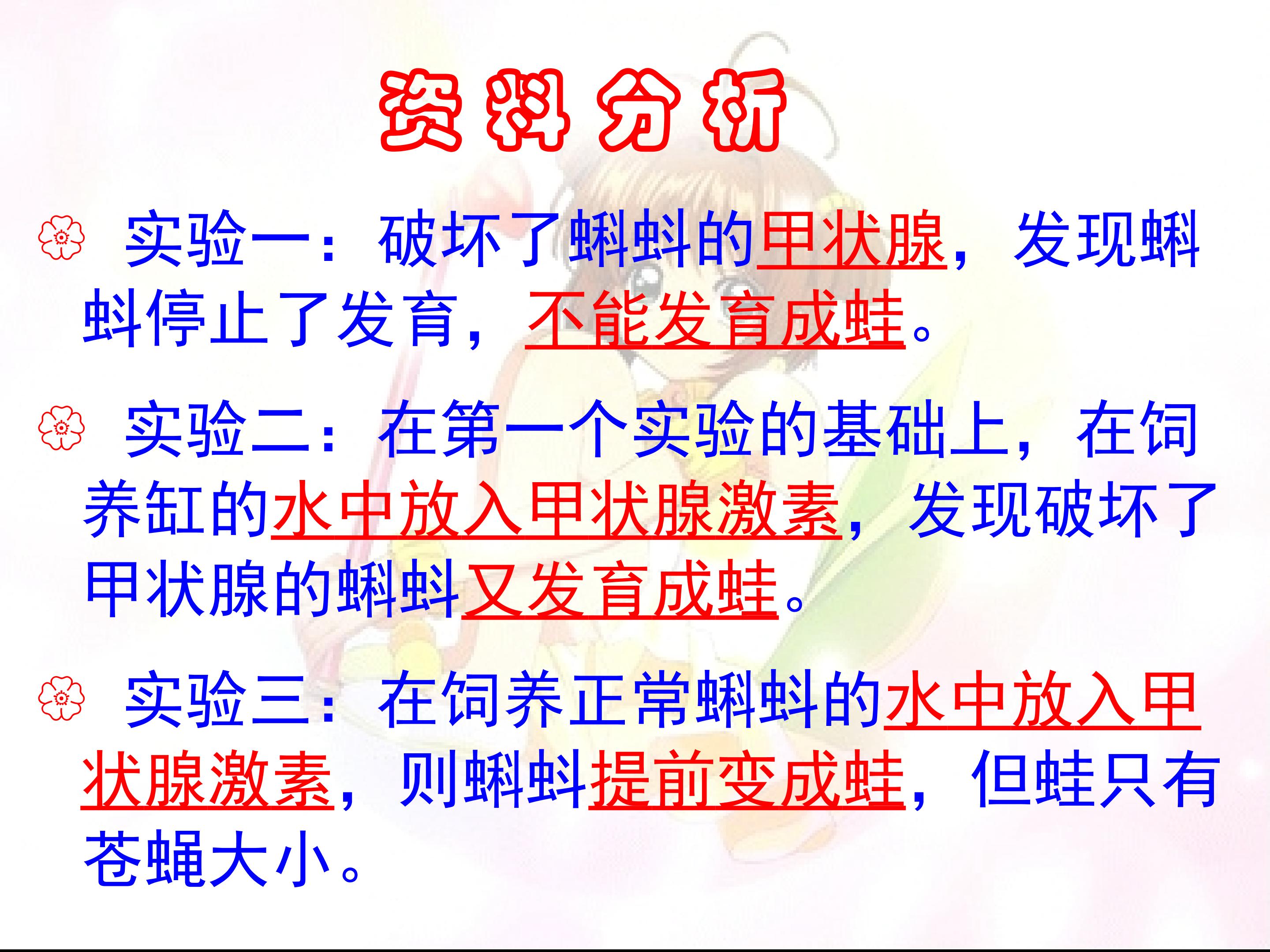 资料分析

• 实验一：破坏了蝌蚪的甲状腺，发现蝌蚪停止了发育，不能发育成蛙。

• 实验二：在第一个实验的基础上，在饲养缸的水中放入甲状腺激素，发现破坏了甲状腺的蝌蚪又发育成蛙。

• 实验三：在饲养正常蝌蚪的水中放入甲状腺激素，则蝌蚪提前变成蛙，但蛙只有苍蝇大小。